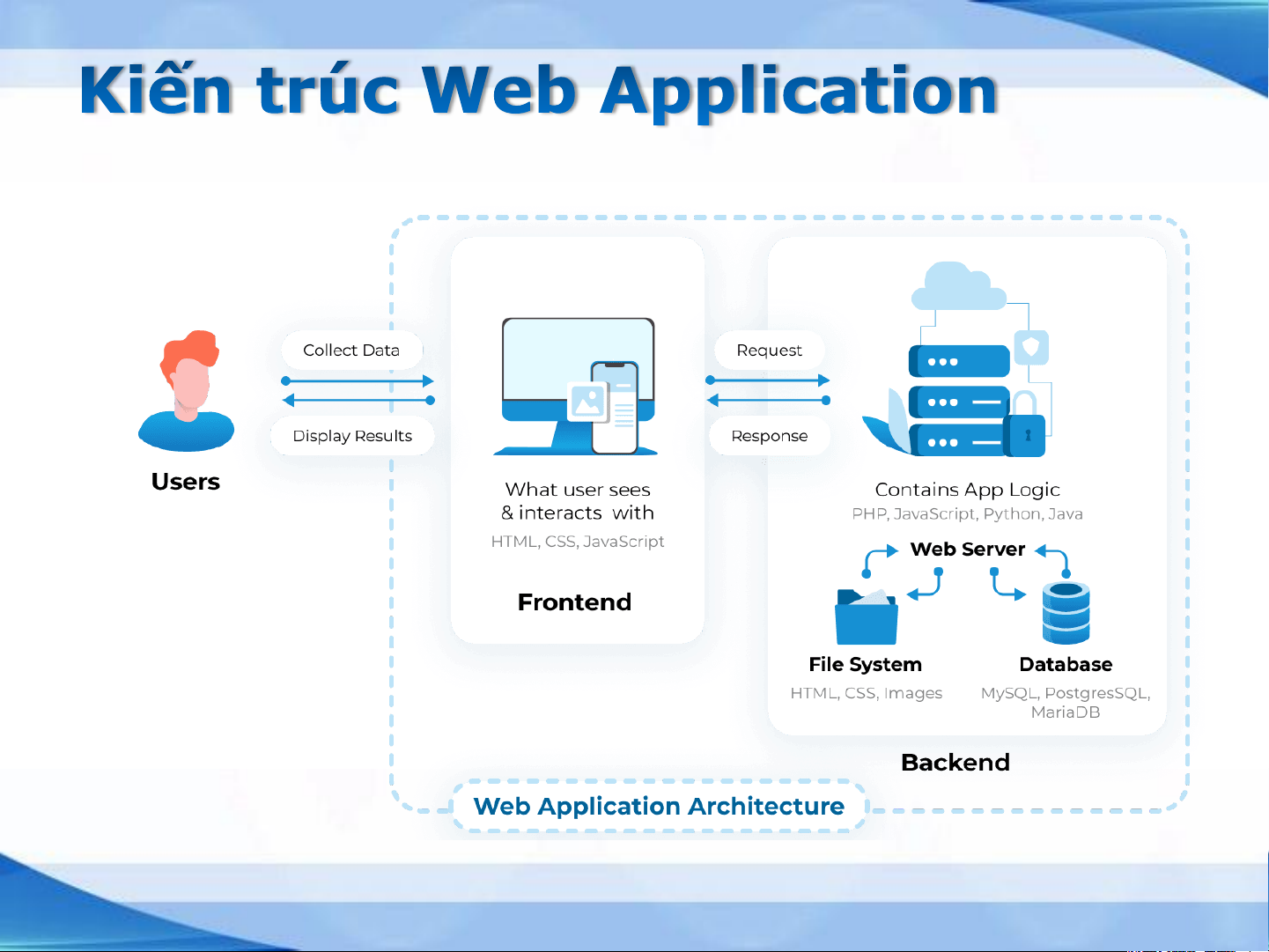 Kiến trúc Web Application

Users

Collect Data

Display Results

What user sees & interacts with

HTML, CSS, JavaScript

Frontend

Request

Response

Contains App Logic

PHP, JavaScript, Python, Java

Web Server

File System

HTML, CSS, Images

Database

MySQL, PostgresSQL, MariaDB

Backend

Web Application Architecture